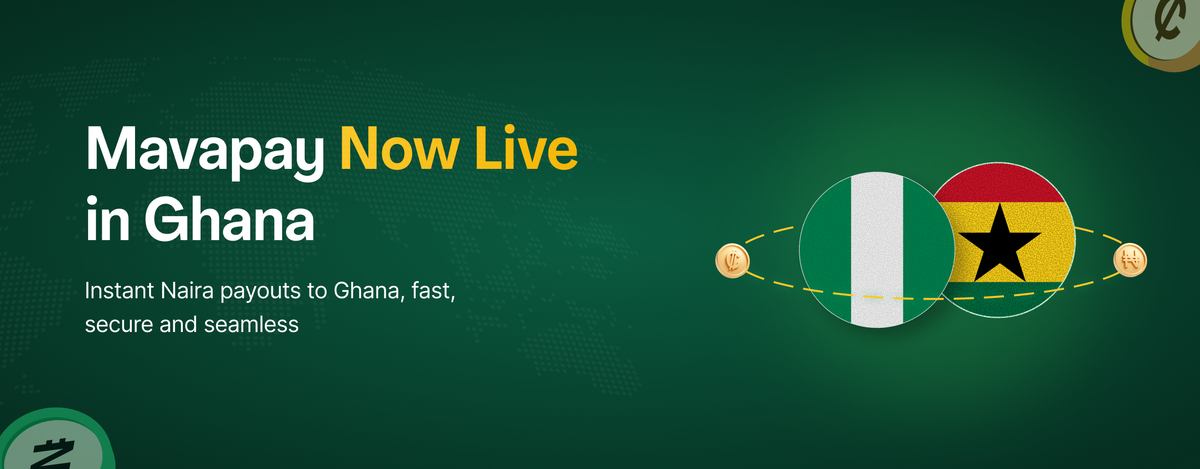 Mavapay Now Live in Ghana

Instant Naira payouts to Ghana, fast, secure and seamless

₵

₦

₵

₦